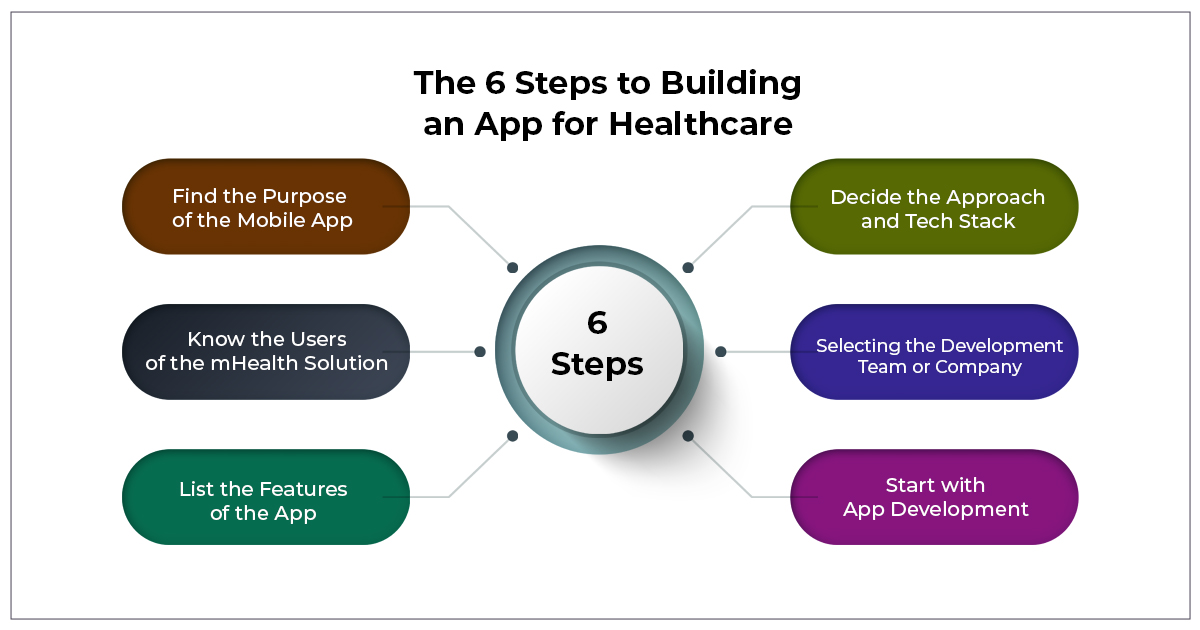 The 6 Steps to Building an App for Healthcare

Find the Purpose of the Mobile App

Know the Users of the mHealth Solution

List the Features of the App

6 Steps

Decide the Approach and Tech Stack

Selecting the Development Team or Company

Start with App Development